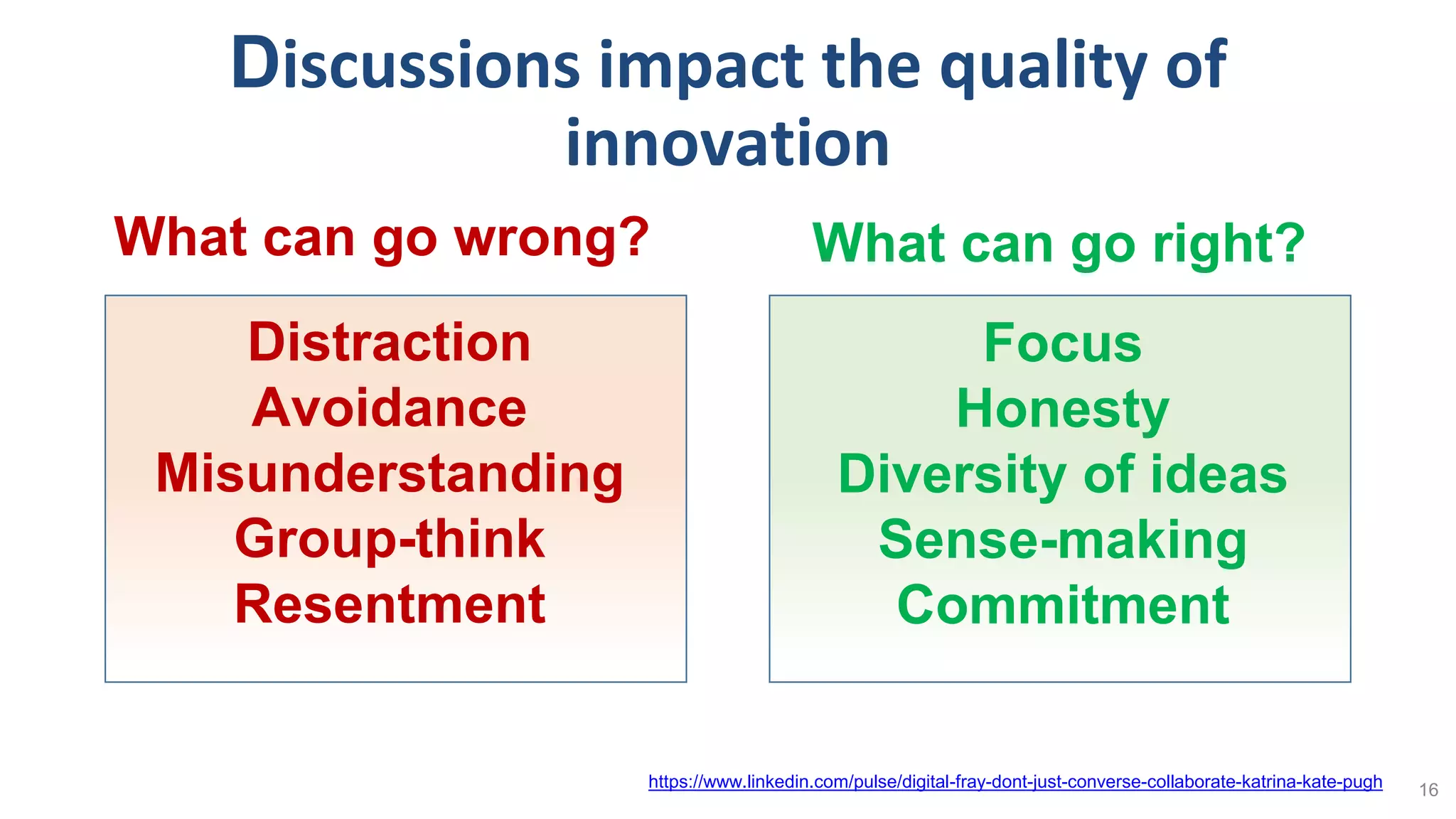 Discussions impact the quality of innovation

What can go wrong?

Distraction
Avoidance
Misunderstanding
Group-think
Resentment

What can go right?

Focus
Honesty
Diversity of ideas
Sense-making
Commitment

https://www.linkedin.com/pulse/digital-fray-dont-just-converse-collaborate-katrina-kate-pugh

16